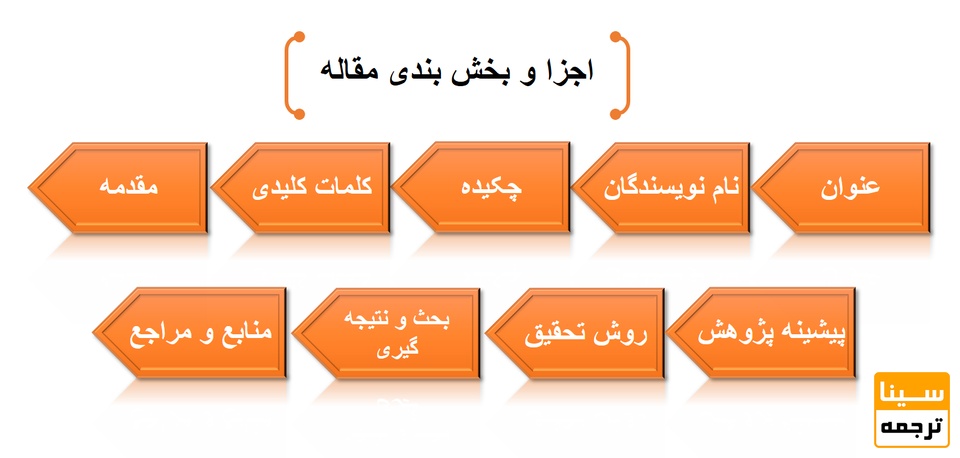 اجزا و بخش بندی مقاله

عنوان
نام نویسندگان
چکیده
کلمات کلیدی
مقدمه

پیشینه پژوهش
روش تحقیق
بحث و نتیجه گیری
منابع و مراجع

سینا
ترجمه